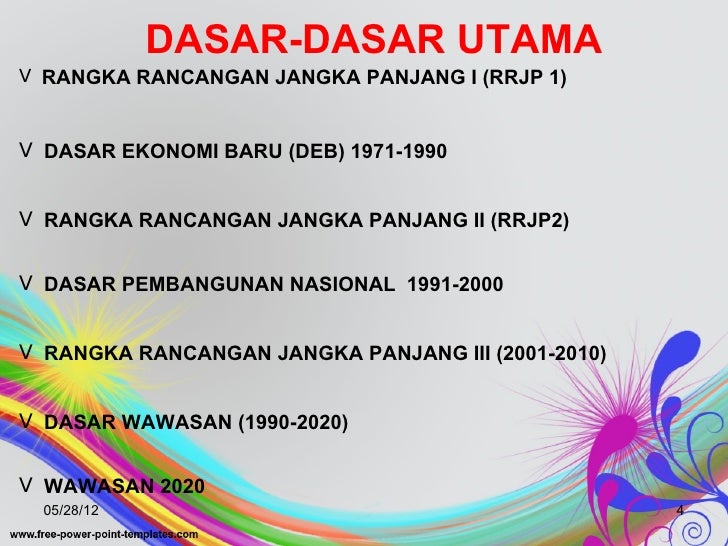 DASAR-DASAR UTAMA

v RANGKA RANCANGAN JANGKA PANJANG I (RRJP 1)

v DASAR EKONOMI BARU (DEB) 1971-1990

v RANGKA RANCANGAN JANGKA PANJANG II (RRJP2)

v DASAR PEMBANGUNAN NASIONAL 1991-2000

v RANGKA RANCANGAN JANGKA PANJANG III (2001-2010)

v DASAR WAWASAN (1990-2020)

v WAWASAN 2020

05/28/12

4

www.free-power-point-templates.com